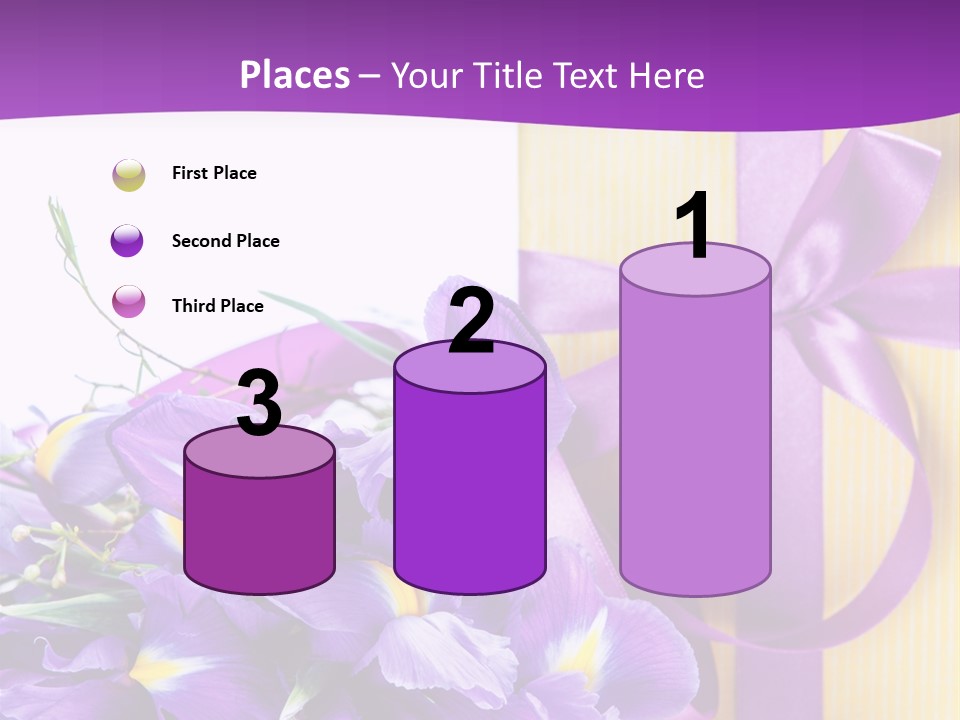 Places – Your Title Text Here

First Place

Second Place

Third Place

3

2

1